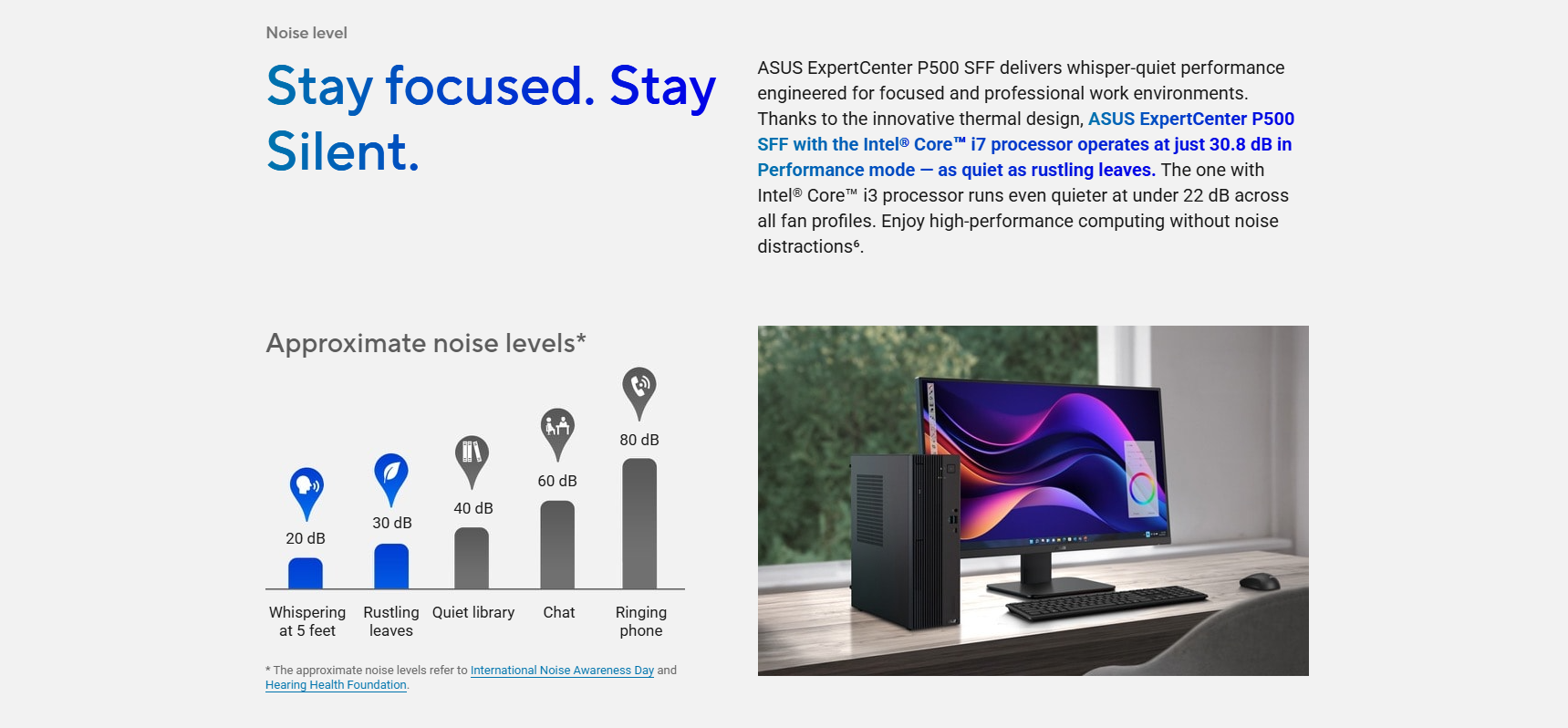 Noise level

Stay focused. Stay Silent.

ASUS ExpertCenter P500 SFF delivers whisper-quiet performance engineered for focused and professional work environments. Thanks to the innovative thermal design, ASUS ExpertCenter P500 SFF with the Intel® Core™ i7 processor operates at just 30.8 dB in Performance mode — as quiet as rustling leaves. The one with Intel® Core™ i3 processor runs even quieter at under 22 dB across all fan profiles. Enjoy high-performance computing without noise distractions⁶.

Approximate noise levels*

20 dB
30 dB
40 dB
60 dB
80 dB

Whispering at 5 feet
Rustling leaves
Quiet library
Chat
Ringing phone

* The approximate noise levels refer to International Noise Awareness Day and Hearing Health Foundation.